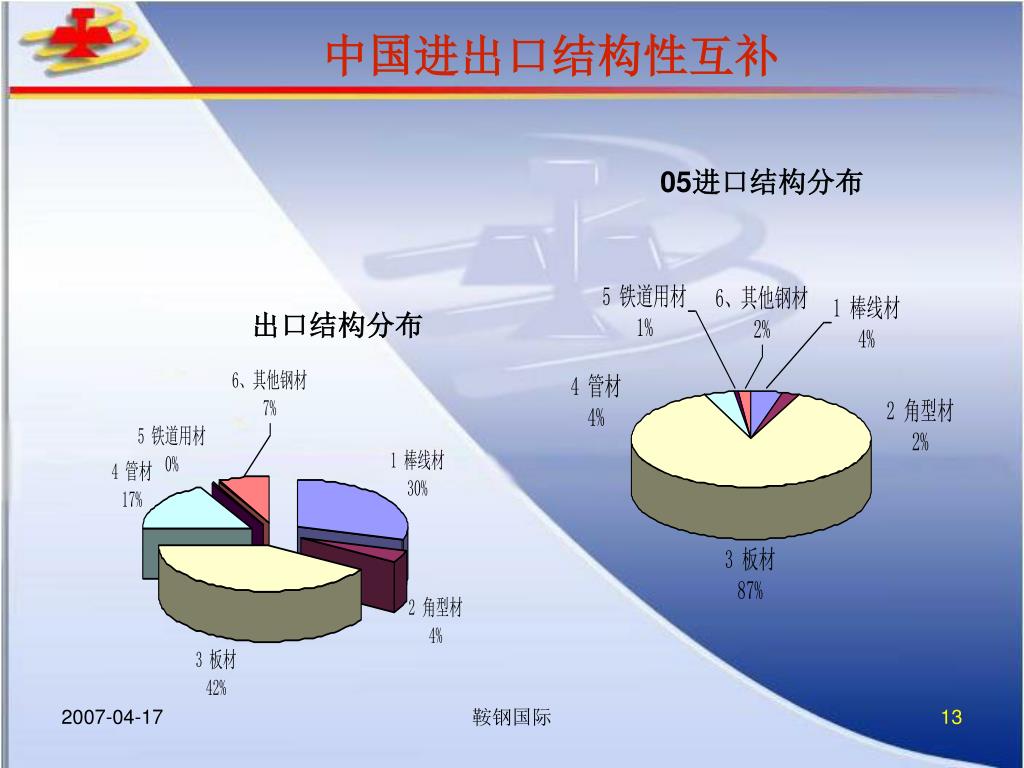 中国进出口结构性互补

05进口结构分布

5 铁道用材
1%

6、其他钢材
2%

1 棒线材
4%

4 管材
4%

2 角型材
2%

3 板材
87%

出口结构分布

6、其他钢材
7%

5 铁道用材
0%

4 管材
17%

1 棒线材
30%

2 角型材
4%

3 板材
42%

2007-04-17

鞍钢国际

13